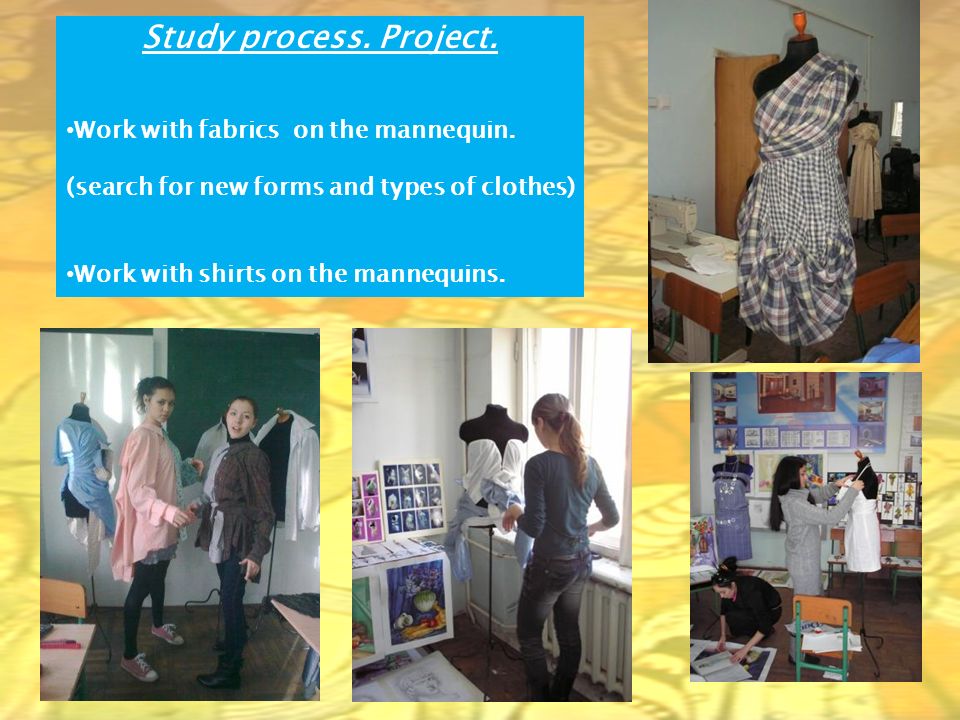 Study process. Project.

•Work with fabrics on the mannequin.

(search for new forms and types of clothes)

•Work with shirts on the mannequins.